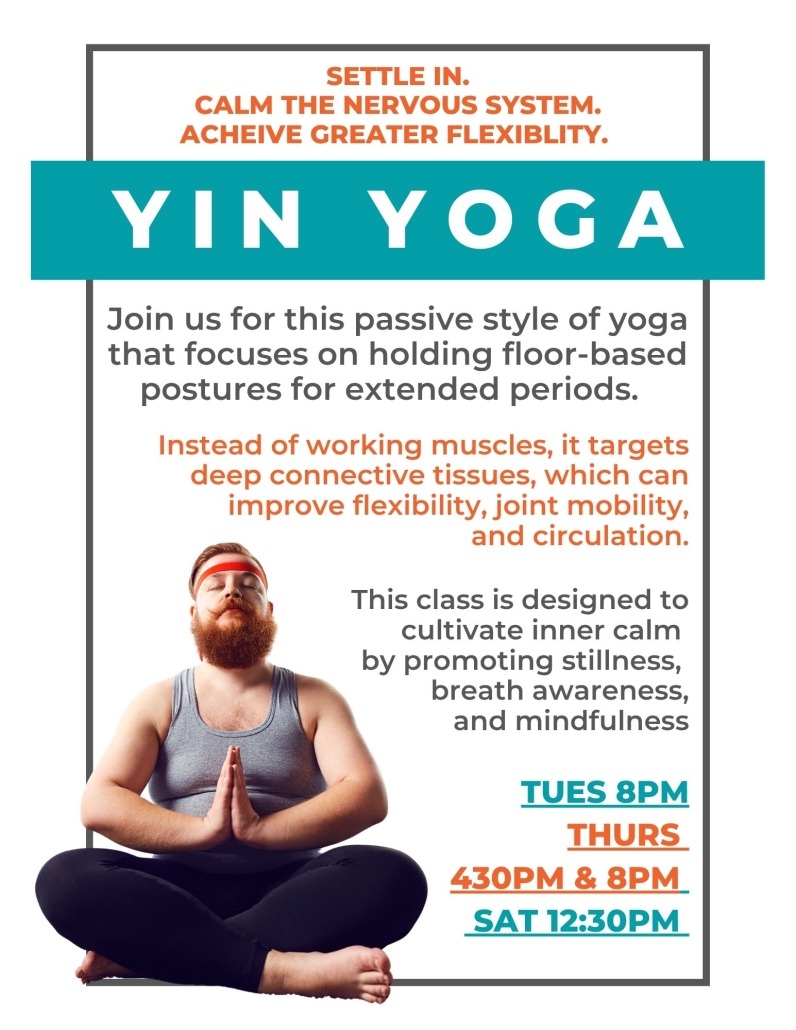 SETTLE IN.
CALM THE NERVOUS SYSTEM.
ACHEIVE GREATER FLEXIBLITY.

YIN YOGA

Join us for this passive style of yoga that focuses on holding floor-based postures for extended periods.

Instead of working muscles, it targets deep connective tissues, which can improve flexibility, joint mobility, and circulation.

This class is designed to cultivate inner calm by promoting stillness, breath awareness, and mindfulness

TUES 8PM
THURS
430PM & 8PM
SAT 12:30PM